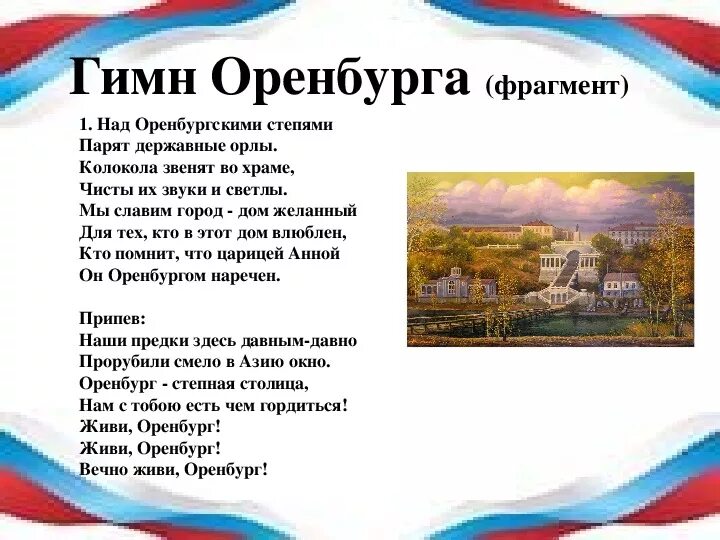 Гимн Оренбурга (фрагмент)

1. Над Оренбургскими степями
Парят державные орлы.
Колокола звенят во храме,
Чисты их звуки и светлы.
Мы славим город - дом желанный
Для тех, кто в этот дом влюблен,
Кто помнит, что царицей Анной
Он Оренбургом наречен.

Припев:
Наши предки здесь давным-давно
Прорубили смело в Азию окно.
Оренбург - степная столица,
Нам с тобою есть чем гордиться!
Живи, Оренбург!
Живи, Оренбург!
Вечно живи, Оренбург!